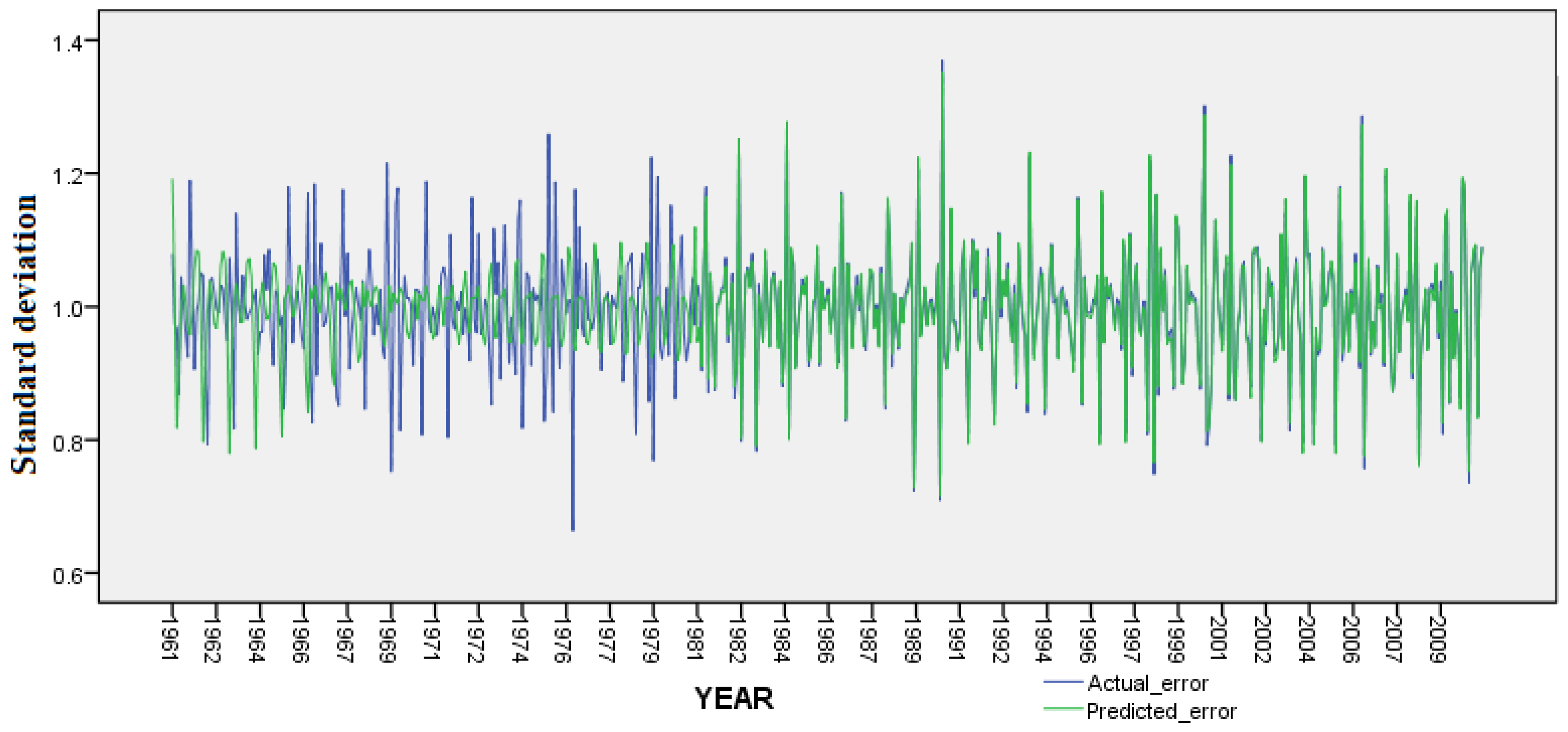 Standard deviation

1.4
1.2
1.0
0.8
0.6

1961
1962
1964
1966
1967
1969
1971
1972
1974
1976
1977
1979
1981
1982
1984
1986
1987
1989
1991
1992
1994
1996
1997
1999
2001
2002
2004
2006
2007
2009

YEAR

Actual_error
Predicted_error